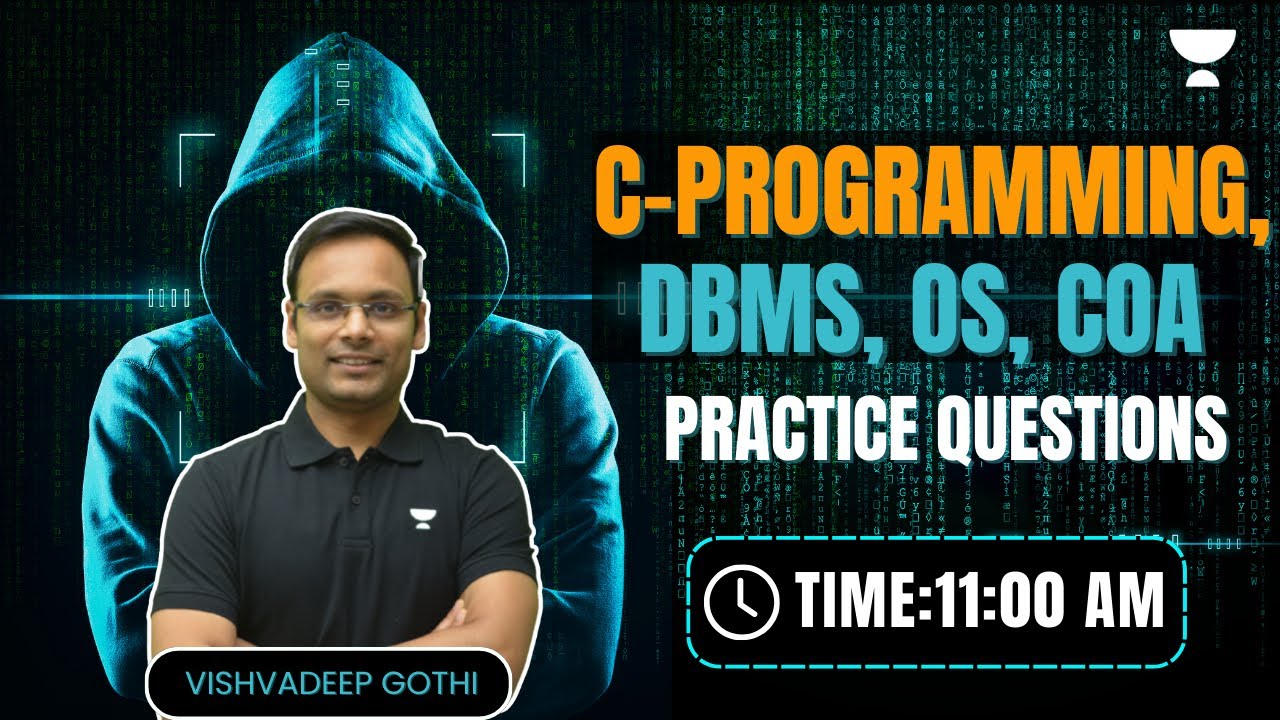 C-PROGRAMMING,
DBMS, OS, COA
PRACTICE QUESTIONS

TIME:11:00 AM

VISHVADEEP GOTHI